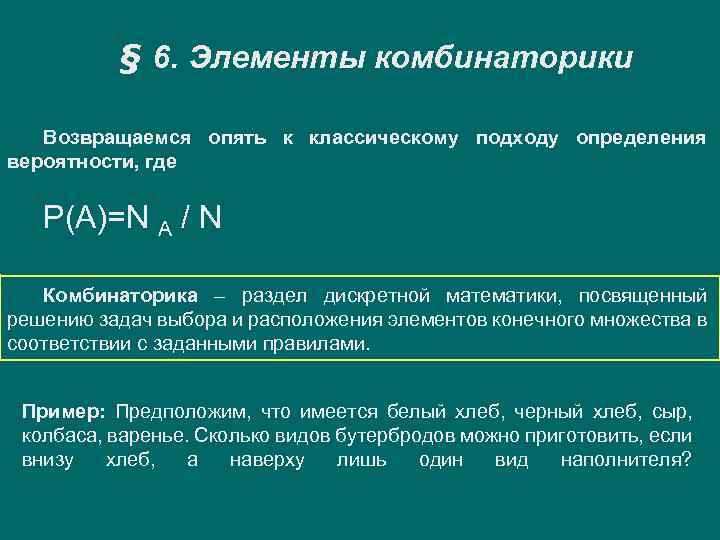 § 6. Элементы комбинаторики

Возвращаемся опять к классическому подходу определения вероятности, где

$P(A)=N_A / N$

Комбинаторика – раздел дискретной математики, посвященный решению задач выбора и расположения элементов конечного множества в соответствии с заданными правилами.

Пример: Предположим, что имеется белый хлеб, черный хлеб, сыр, колбаса, варенье. Сколько видов бутербродов можно приготовить, если внизу хлеб, а наверху лишь один вид наполнителя?